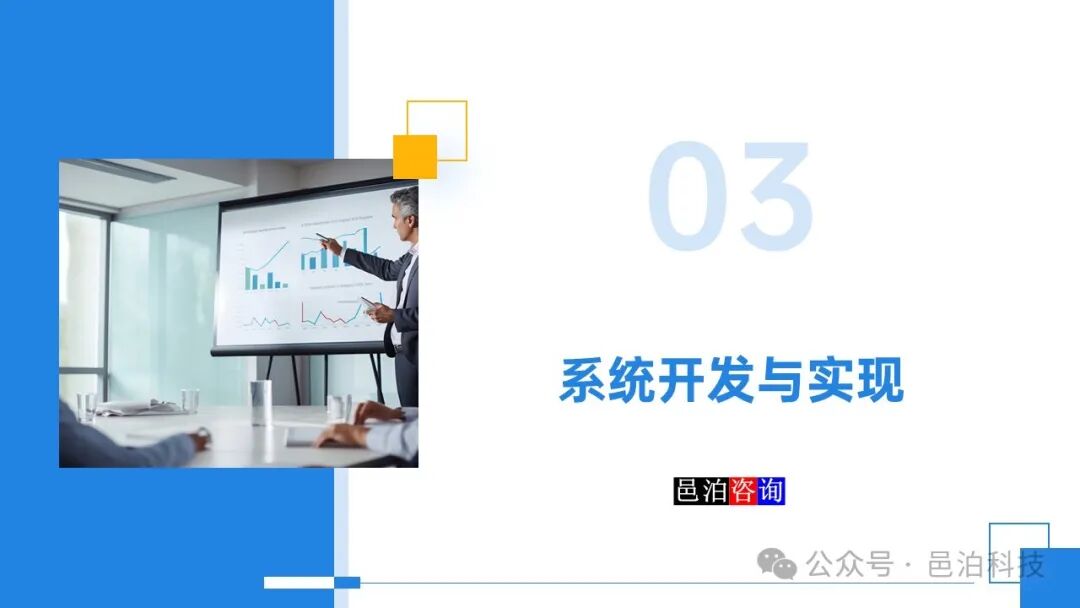 03

系统开发与实现

邑泊咨询

公众号 · 邑泊科技